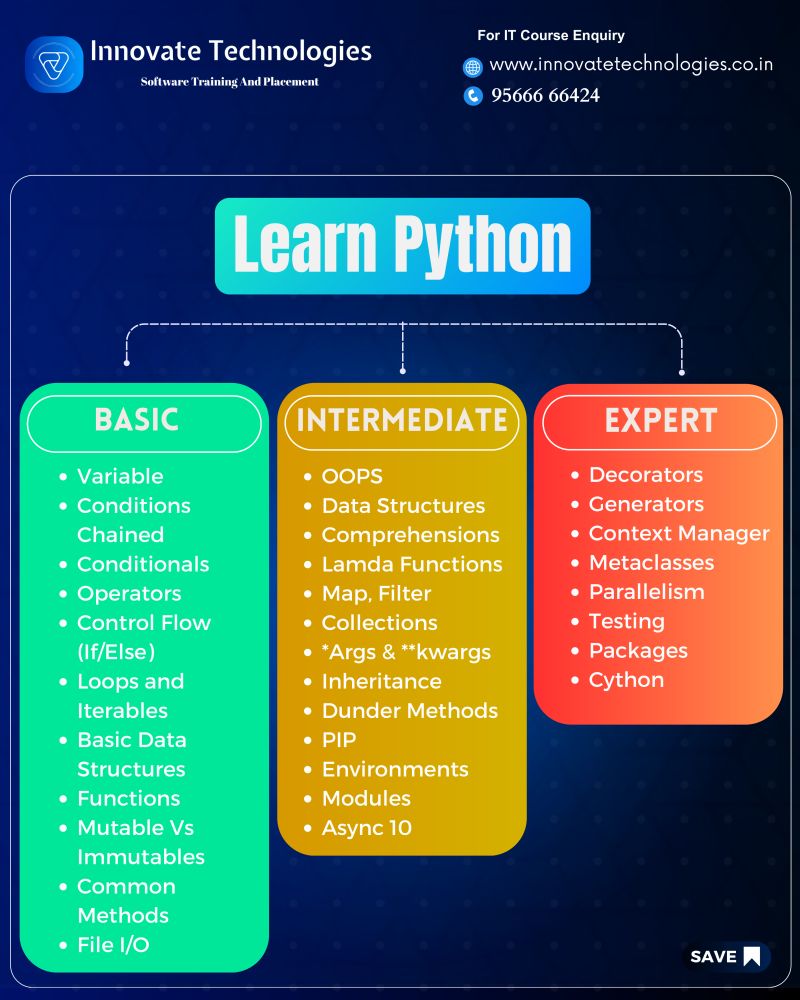 Innovate Technologies
Software Training And Placement

For IT Course Enquiry
www.innovatetechnologies.co.in
95666 66424

Learn Python

BASIC
- Variable
- Conditions Chained
- Conditionals
- Operators
- Control Flow (If/Else)
- Loops and Iterables
- Basic Data Structures
- Functions
- Mutable Vs Immutables
- Common Methods
- File I/O

INTERMEDIATE
- OOPS
- Data Structures
- Comprehensions
- Lamda Functions
- Map, Filter
- Collections
- *Args & **kwargs
- Inheritance
- Dunder Methods
- PIP
- Environments
- Modules
- Async 10

EXPERT
- Decorators
- Generators
- Context Manager
- Metaclasses
- Parallelism
- Testing
- Packages
- Cython

SAVE